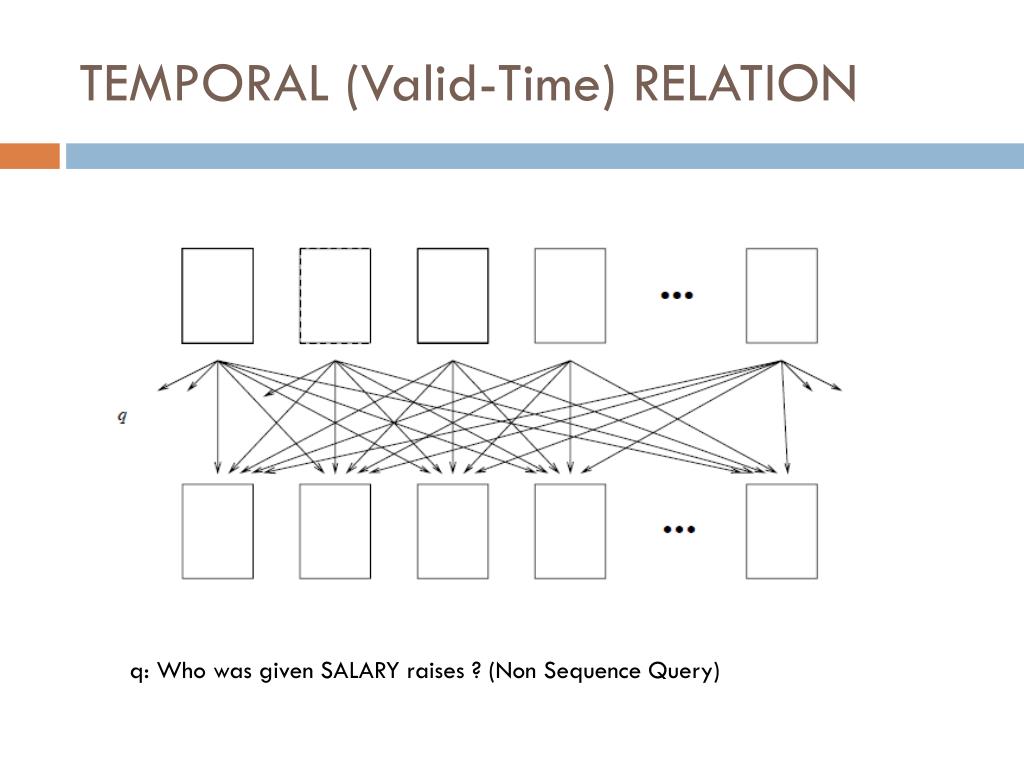 TEMPORAL (Valid-Time) RELATION

...

q

...

q: Who was given SALARY raises ? (Non Sequence Query)